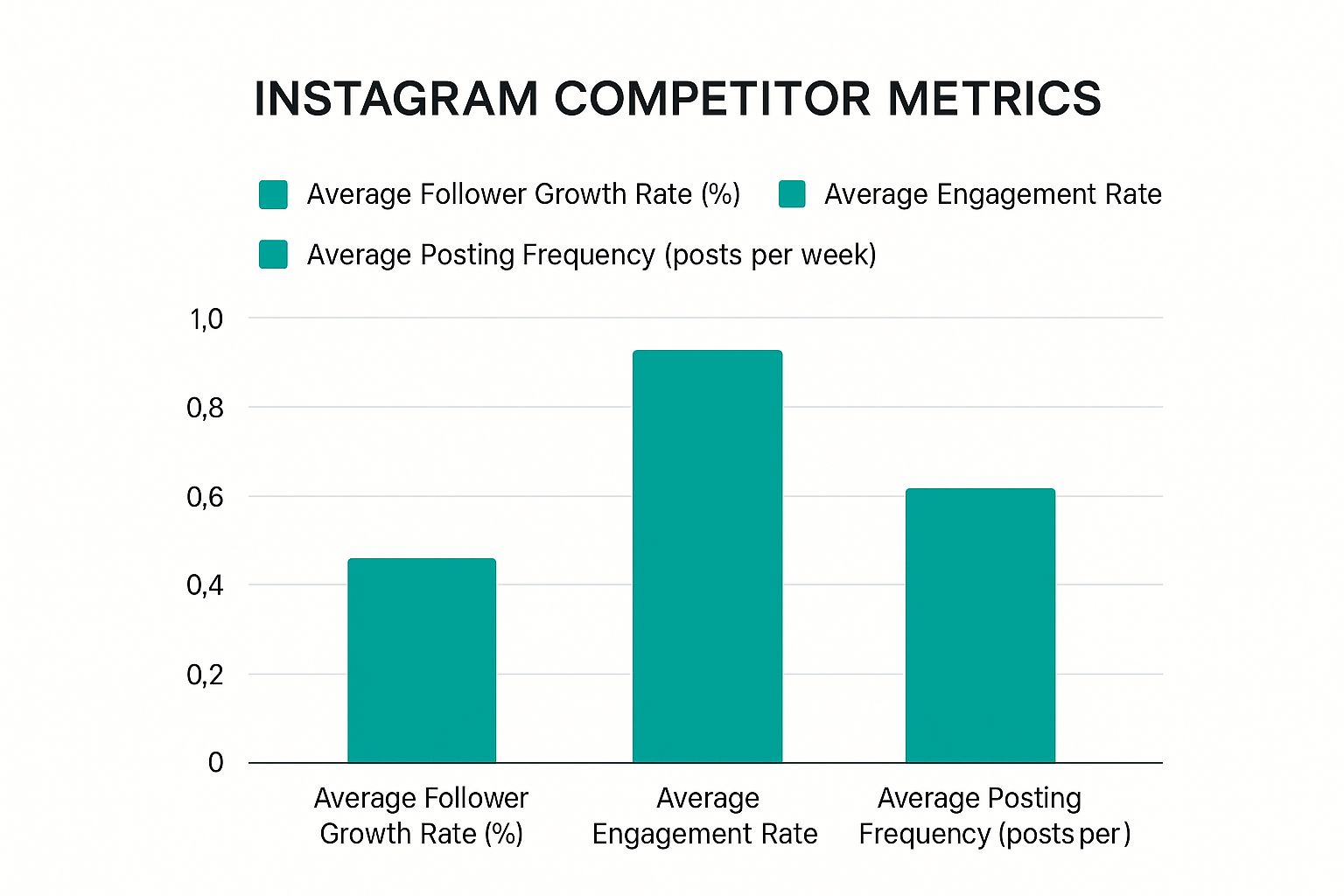 INSTAGRAM COMPETITOR METRICS

Average Follower Growth Rate (%)
Average Engagement Rate
Average Posting Frequency (posts per week)

1,0
0,8
0,6
0,4
0,2
0

Average Follower Growth Rate (%)
Average Engagement Rate
Average Posting Frequency (posts per)